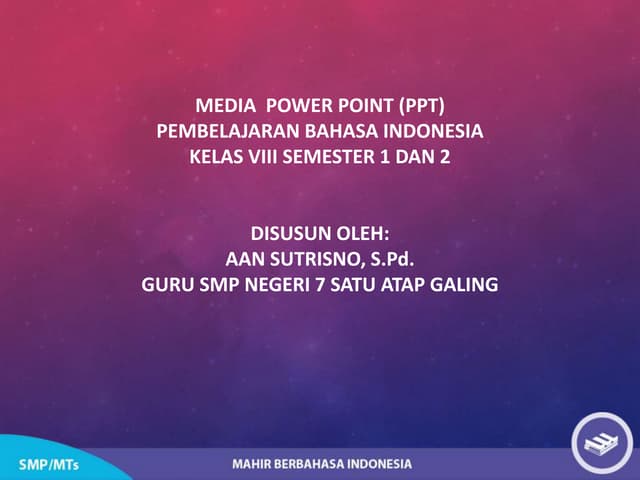 MEDIA POWER POINT (PPT)
PEMBELAJARAN BAHASA INDONESIA
KELAS VIII SEMESTER 1 DAN 2

DISUSUN OLEH:
AAN SUTRISNO, S.Pd.
GURU SMP NEGERI 7 SATU ATAP GALING

SMP/MTs

MAHIR BERBAHASA INDONESIA